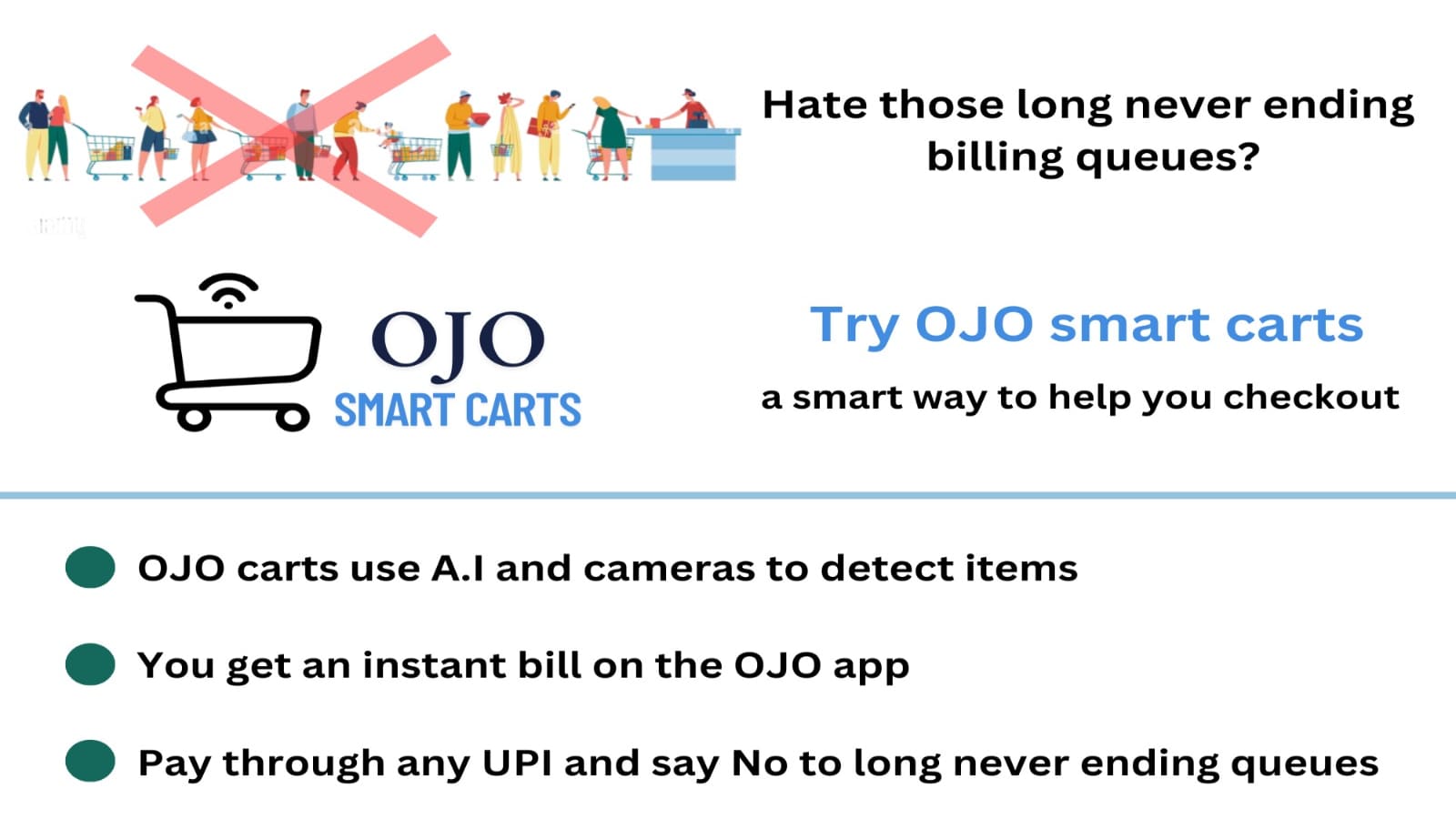 Hate those long never ending billing queues?

OJO
SMART CARTS

Try OJO smart carts

a smart way to help you checkout

OJO carts use A.I and cameras to detect items

You get an instant bill on the OJO app

Pay through any UPI and say No to long never ending queues